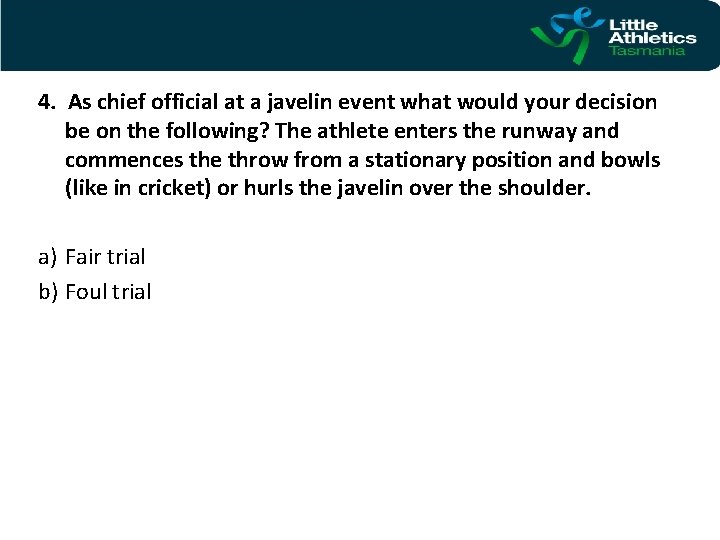 Little Athletics Tasmania

4. As chief official at a javelin event what would your decision be on the following? The athlete enters the runway and commences the throw from a stationary position and bowls (like in cricket) or hurls the javelin over the shoulder.

a) Fair trial

b) Foul trial